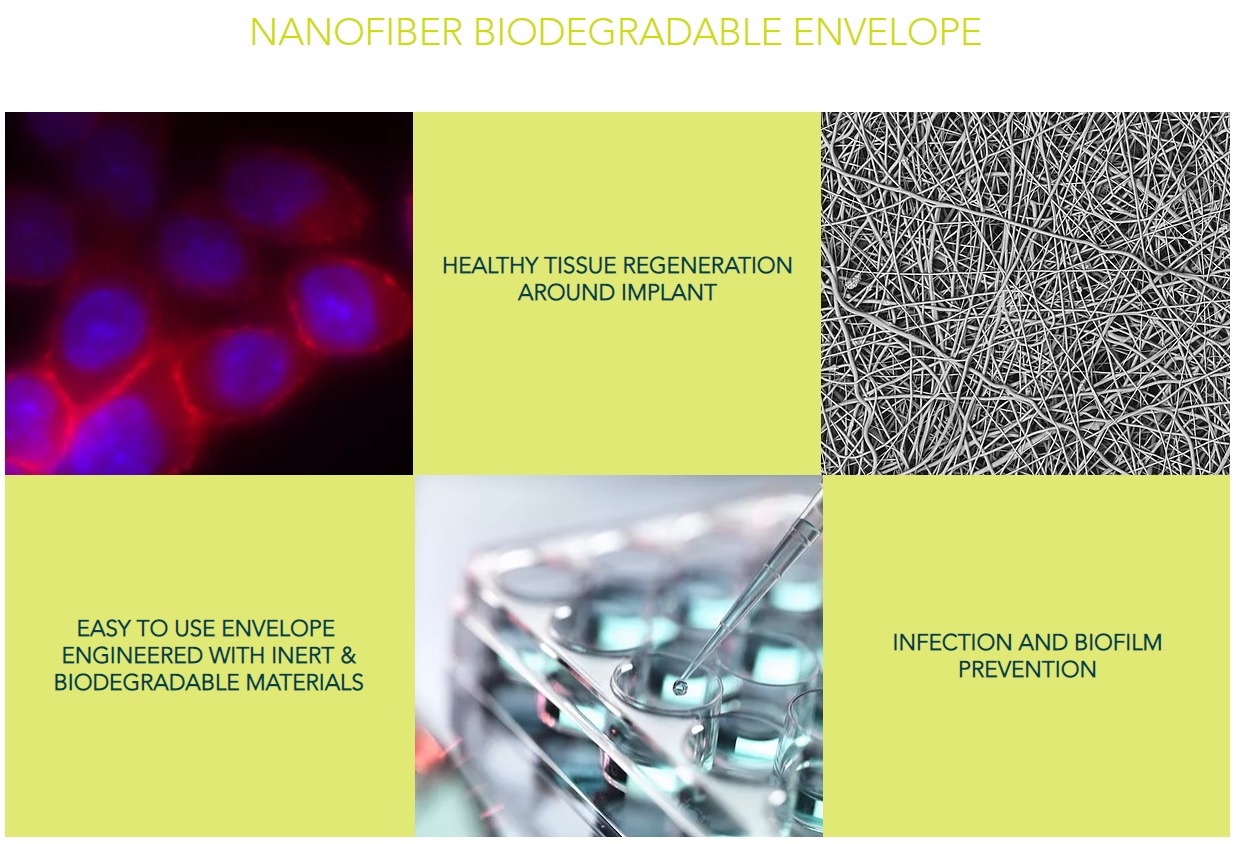 NANOFIBER BIODEGRADABLE ENVELOPE

HEALTHY TISSUE REGENERATION AROUND IMPLANT

EASY TO USE ENVELOPE ENGINEERED WITH INERT & BIODEGRADABLE MATERIALS

INFECTION AND BIOFILM PREVENTION